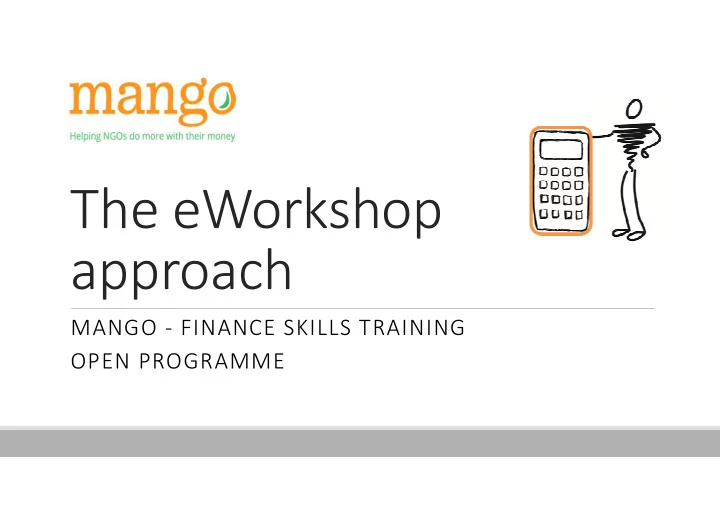 mango
Helping NGOs do more with their money

The eWorkshop approach

MANGO - FINANCE SKILLS TRAINING
OPEN PROGRAMME